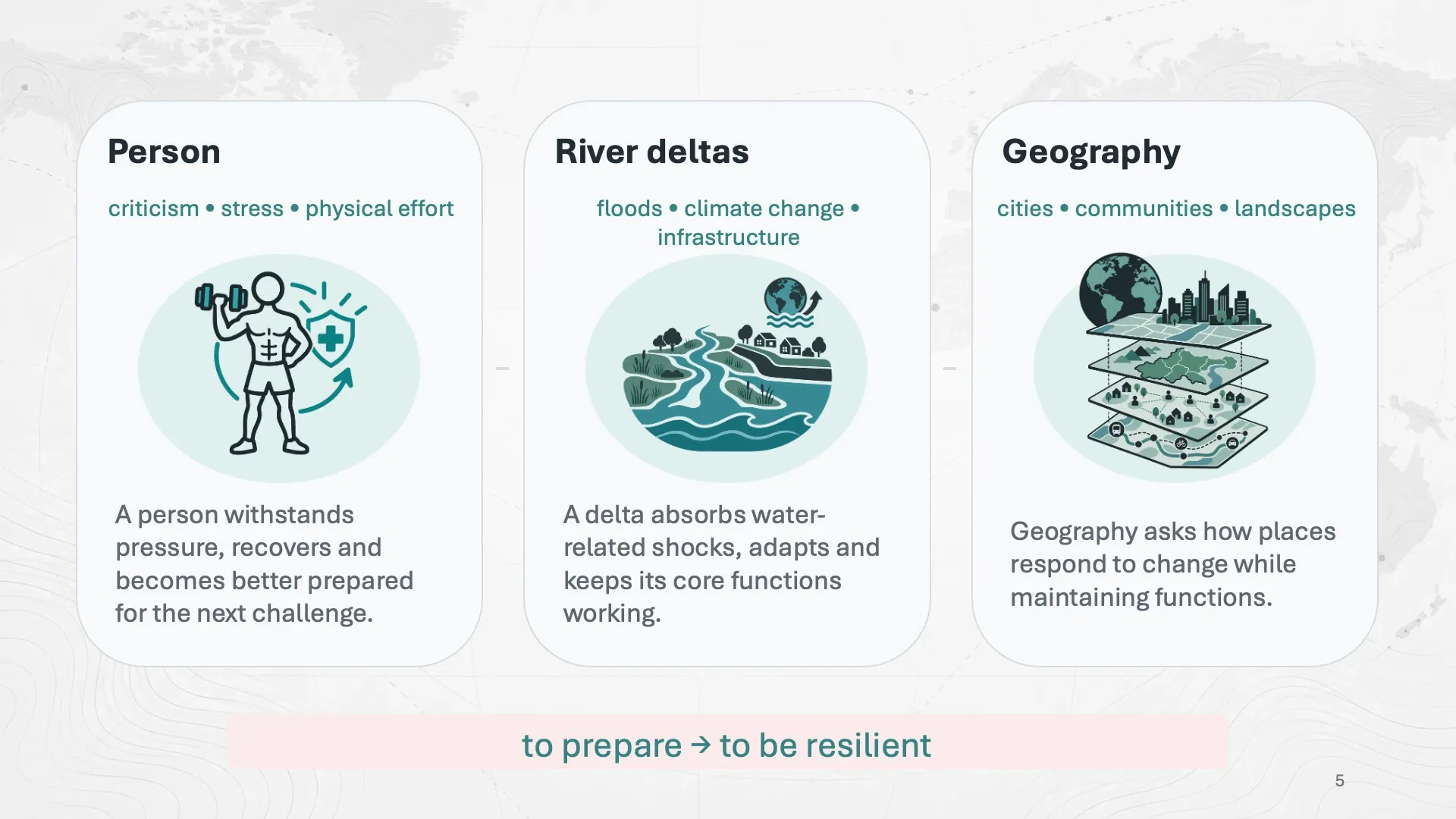 Person

criticism • stress • physical effort

A person withstands pressure, recovers and becomes better prepared for the next challenge.

River deltas

floods • climate change • infrastructure

A delta absorbs water-related shocks, adapts and keeps its core functions working.

Geography

cities • communities • landscapes

Geography asks how places respond to change while maintaining functions.

to prepare → to be resilient

5